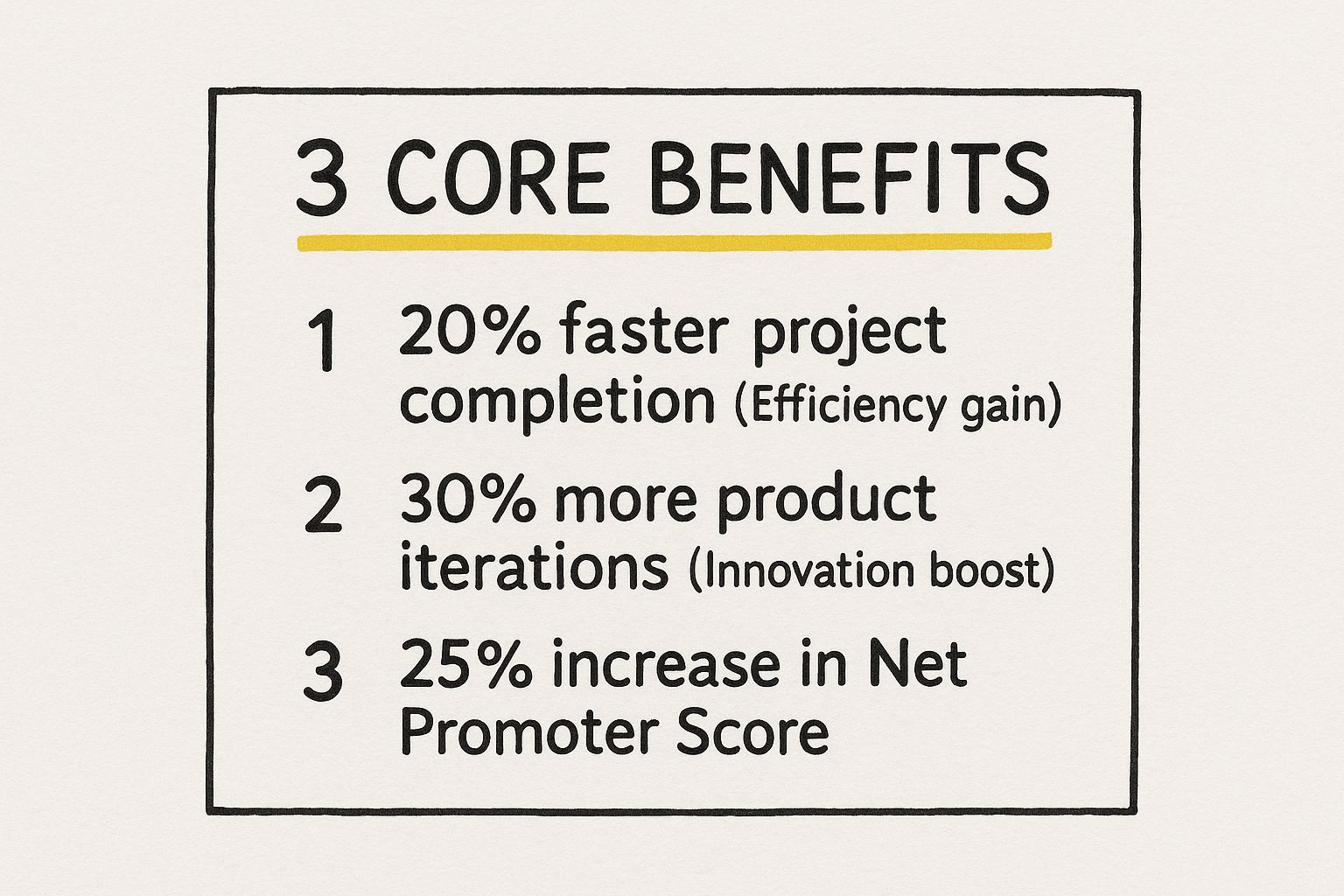 3 CORE BENEFITS

1 20% faster project completion (Efficiency gain)

2 30% more product iterations (Innovation boost)

3 25% increase in Net Promoter Score